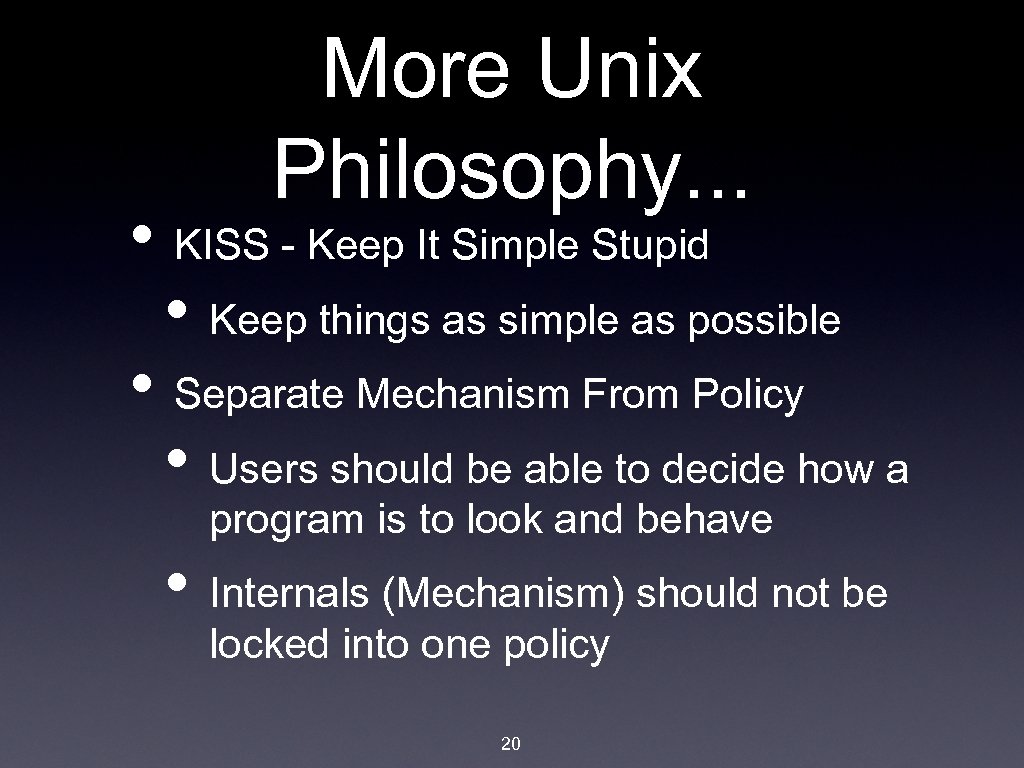 More Unix Philosophy...

• KISS - Keep It Simple Stupid
  • Keep things as simple as possible
• Separate Mechanism From Policy
  • Users should be able to decide how a program is to look and behave
  • Internals (Mechanism) should not be locked into one policy

20